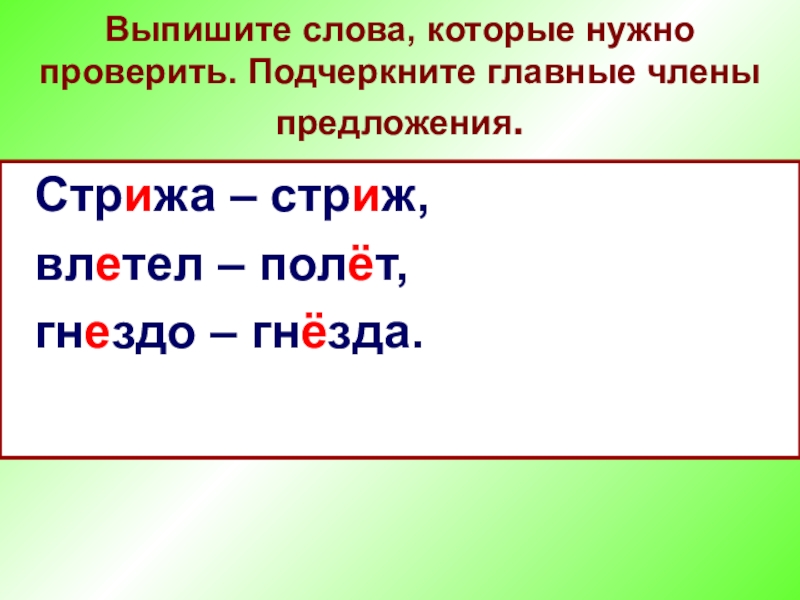 Выпишите слова, которые нужно проверить. Подчеркните главные члены предложения.

Стрижа – стриж,
влетел – полёт,
гнездо – гнёзда.